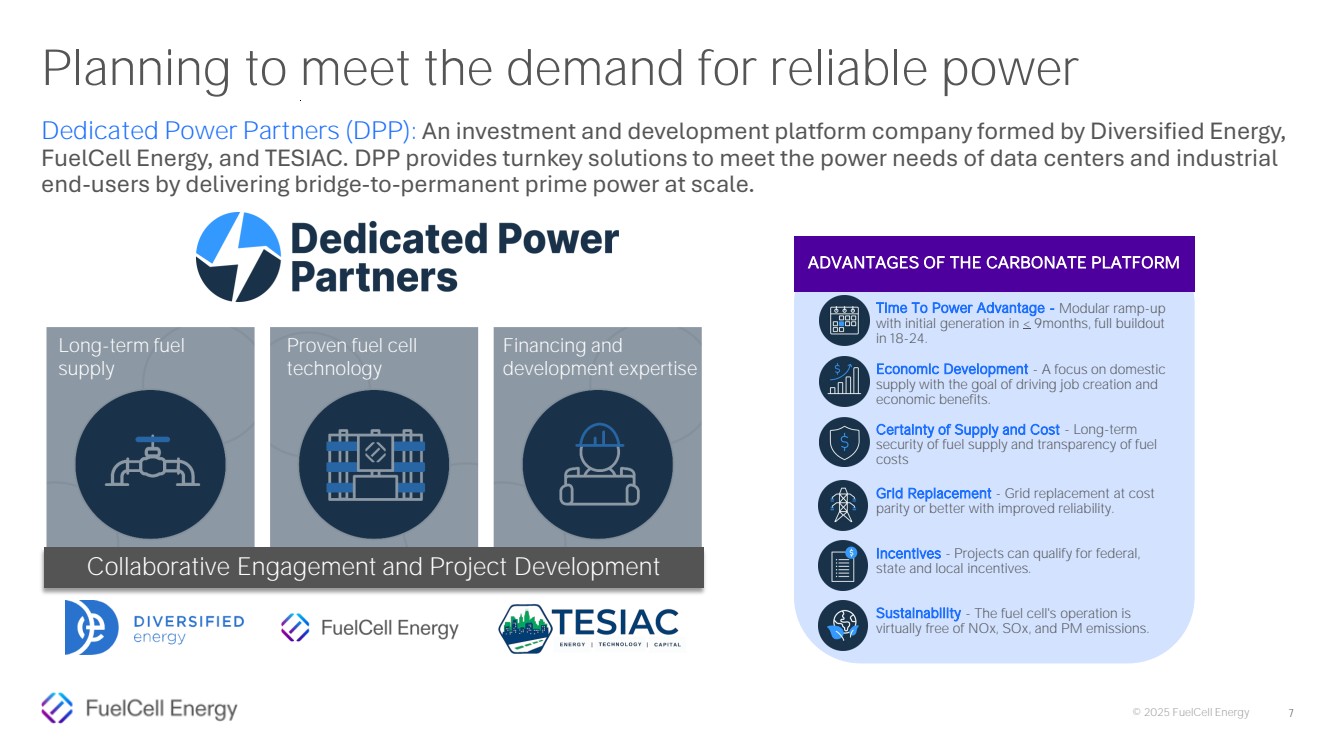 Planning to meet the demand for reliable power

Dedicated Power Partners (DPP): An investment and development platform company formed by Diversified Energy, FuelCell Energy, and TESIAC. DPP provides turnkey solutions to meet the power needs of data centers and industrial end-users by delivering bridge-to-permanent prime power at scale.

Dedicated Power Partners

Long-term fuel supply

Proven fuel cell technology

Financing and development expertise

Collaborative Engagement and Project Development

DIVERSIFIED energy

FuelCell Energy

TESIAC
ENERGY | TECHNOLOGY | CAPITAL

ADVANTAGES OF THE CARBONATE PLATFORM

Time To Power Advantage - Modular ramp-up with initial generation in $\leq$ 9months, full buildout in 18-24.

Economic Development - A focus on domestic supply with the goal of driving job creation and economic benefits.

Certainty of Supply and Cost - Long-term security of fuel supply and transparency of fuel costs

Grid Replacement - Grid replacement at cost parity or better with improved reliability.

Incentives - Projects can qualify for federal, state and local incentives.

Sustainability - The fuel cell's operation is virtually free of NOx, SOx, and PM emissions.

FuelCell Energy

© 2025 FuelCell Energy 7